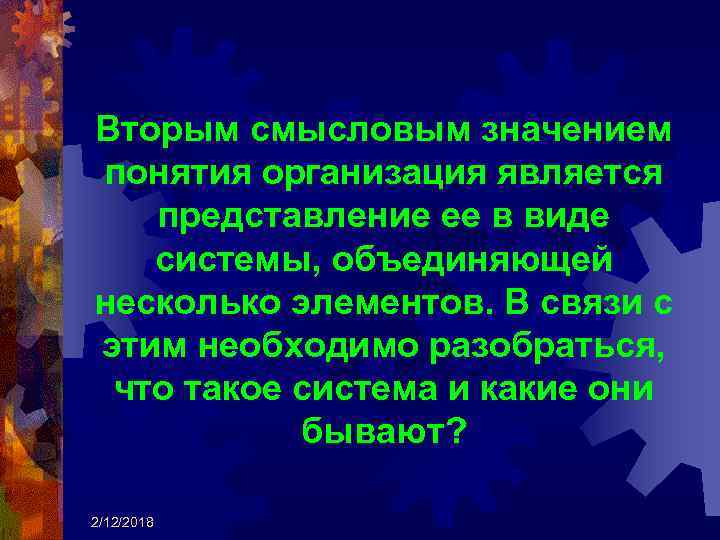 Вторым смысловым значением понятия организация является представление ее в виде системы, объединяющей несколько элементов. В связи с этим необходимо разобраться, что такое система и какие они бывают?

2/12/2018